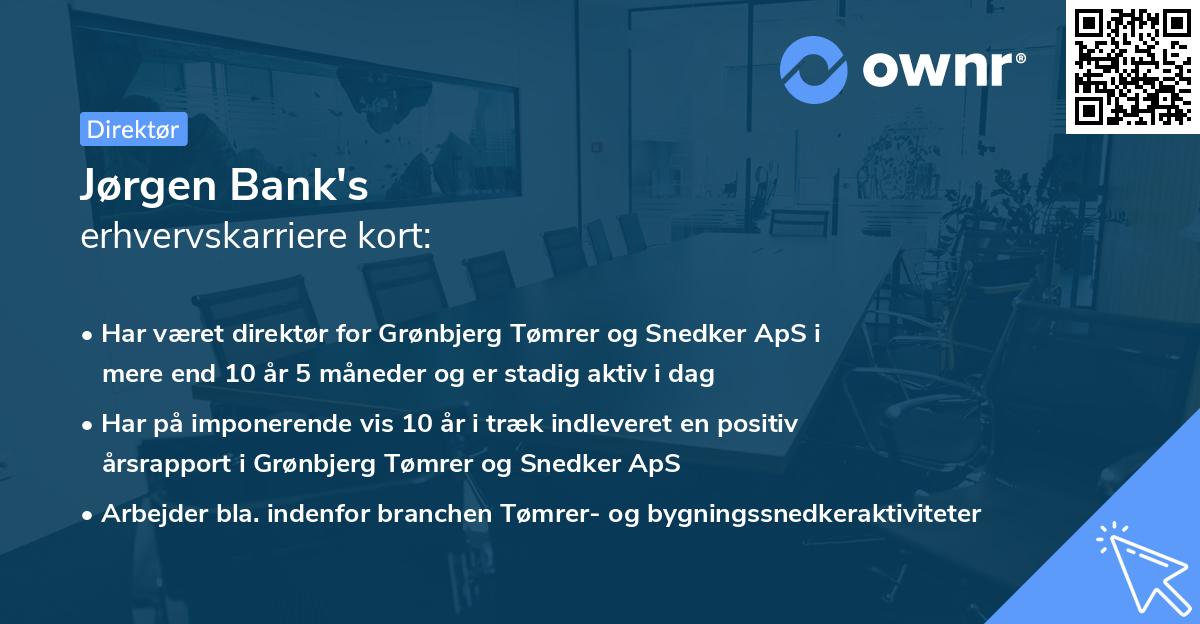 ownr®

Direktør

Jørgen Bank's
erhvervskarriere kort:

• Har været direktør for Grønbjerg Tømrer og Snedker ApS i mere end 10 år 5 måneder og er stadig aktiv i dag

• Har på imponerende vis 10 år i træk indleveret en positiv årsrapport i Grønbjerg Tømrer og Snedker ApS

• Arbejder bla. indenfor branchen Tømrer- og bygningssnedkeraktiviteter